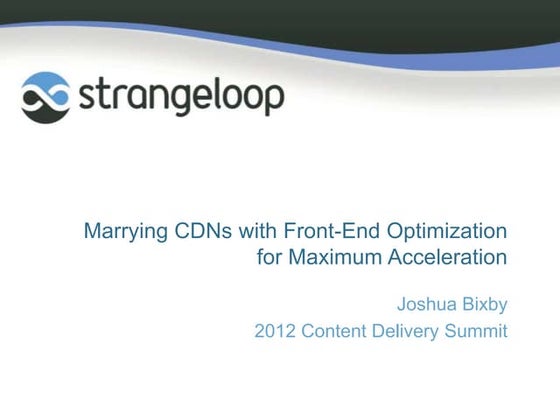 strangeloop

Marrying CDNs with Front-End Optimization for Maximum Acceleration

Joshua Bixby
2012 Content Delivery Summit